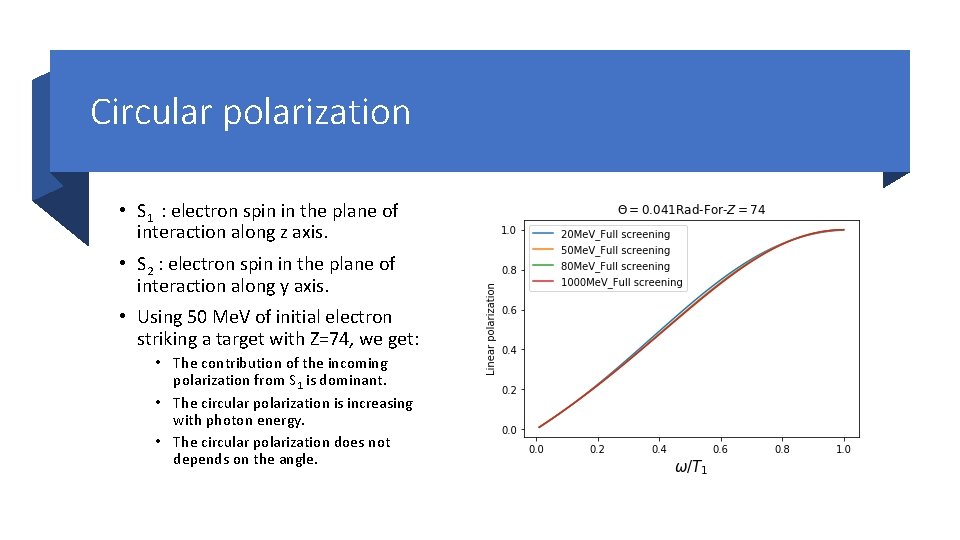 Circular polarization

• $S_1$ : electron spin in the plane of interaction along z axis.

• $S_2$ : electron spin in the plane of interaction along y axis.

• Using 50 MeV of initial electron striking a target with Z=74, we get:

  • The contribution of the incoming polarization from $S_1$ is dominant.
  • The circular polarization is increasing with photon energy.
  • The circular polarization does not depends on the angle.

$\Theta = 0.041$Rad-For-$Z = 74$

20MeV_Full screening
50MeV_Full screening
80MeV_Full screening
1000MeV_Full screening

Linear polarization

1.0
0.8
0.6
0.4
0.2
0.0

0.0 0.2 0.4 0.6 0.8 1.0

$\omega/T_1$